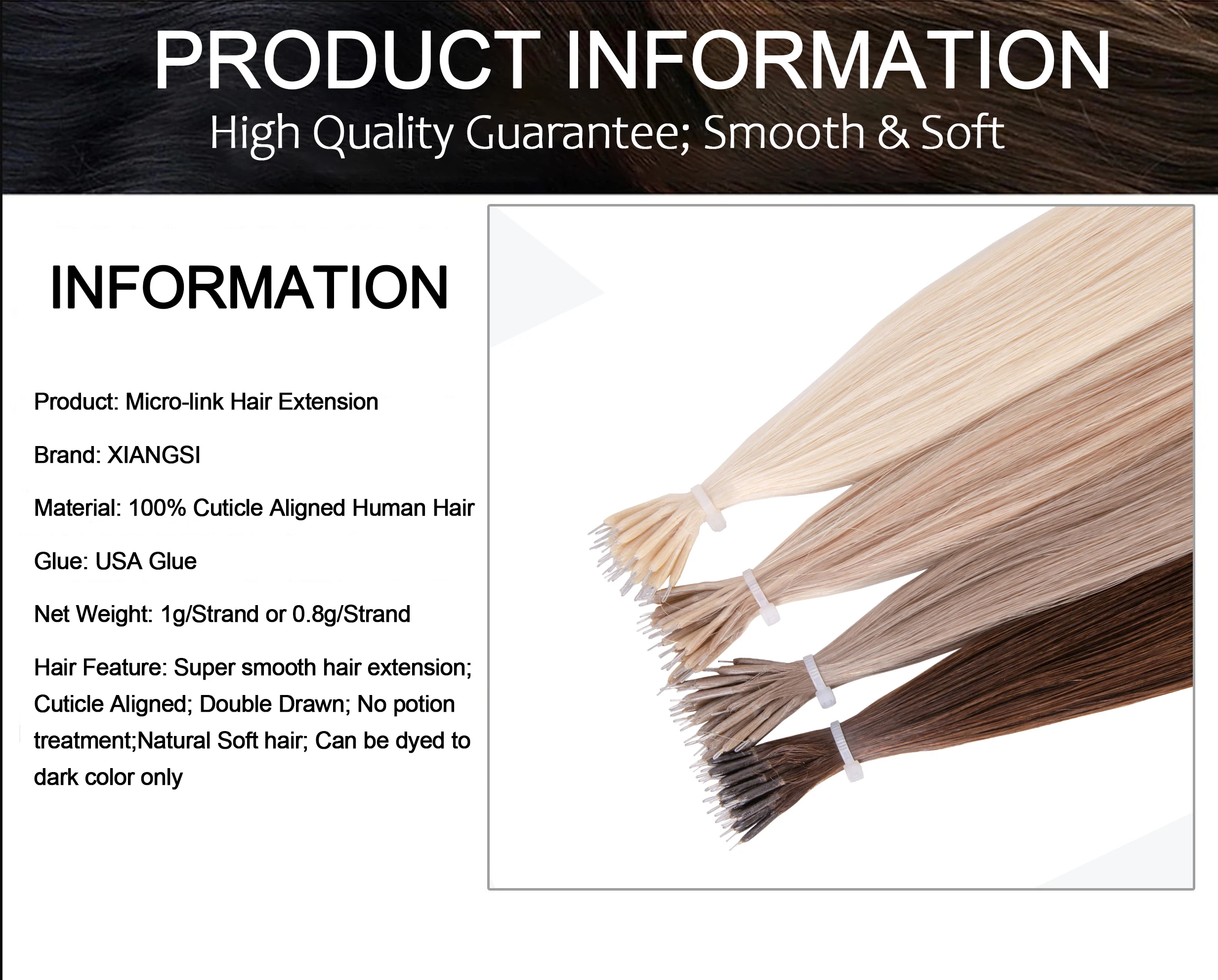 PRODUCT INFORMATION
High Quality Guarantee; Smooth & Soft

INFORMATION

Product: Micro-link Hair Extension

Brand: XIANGSI

Material: 100% Cuticle Aligned Human Hair

Glue: USA Glue

Net Weight: 1g/Strand or 0.8g/Strand

Hair Feature: Super smooth hair extension; Cuticle Aligned; Double Drawn; No potion treatment;Natural Soft hair; Can be dyed to dark color only